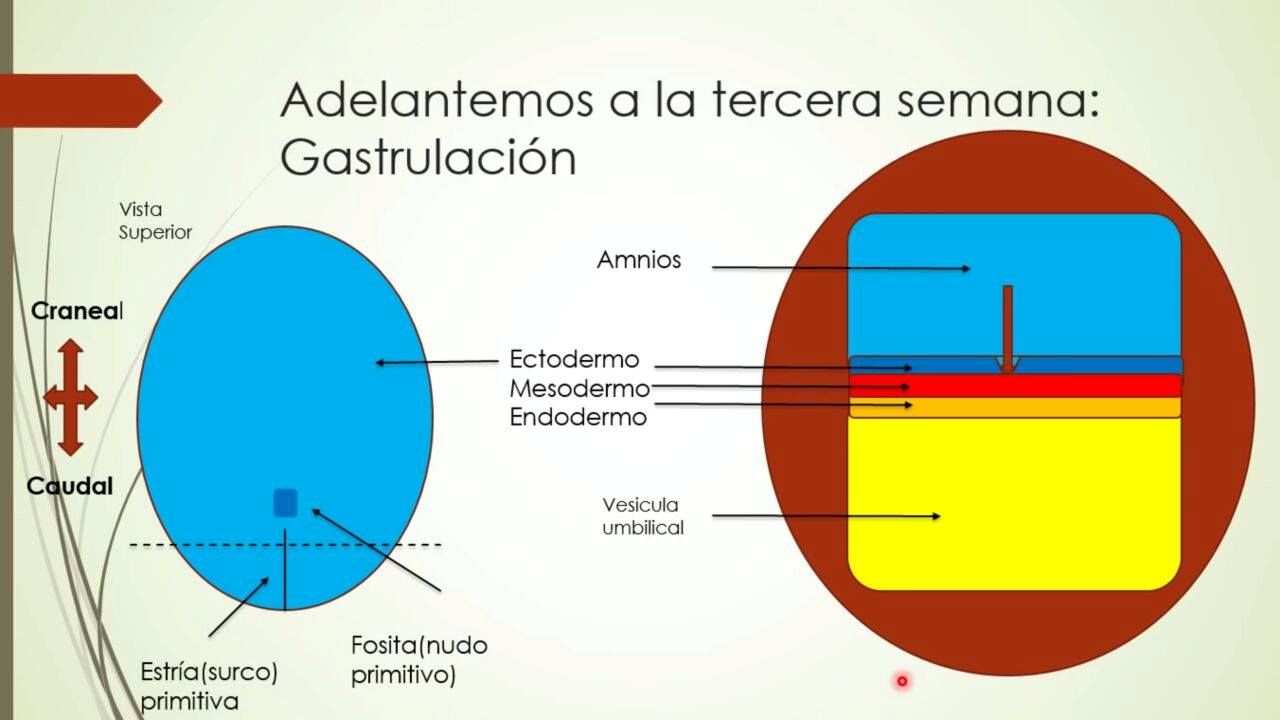 Adelantemos a la tercera semana: Gastrulación

Vista Superior

Craneal

Caudal

Estría(surco) primitiva

Fosita(nudo primitivo)

Amnios

Ectodermo
Mesodermo
Endodermo

Vesicula umbilical